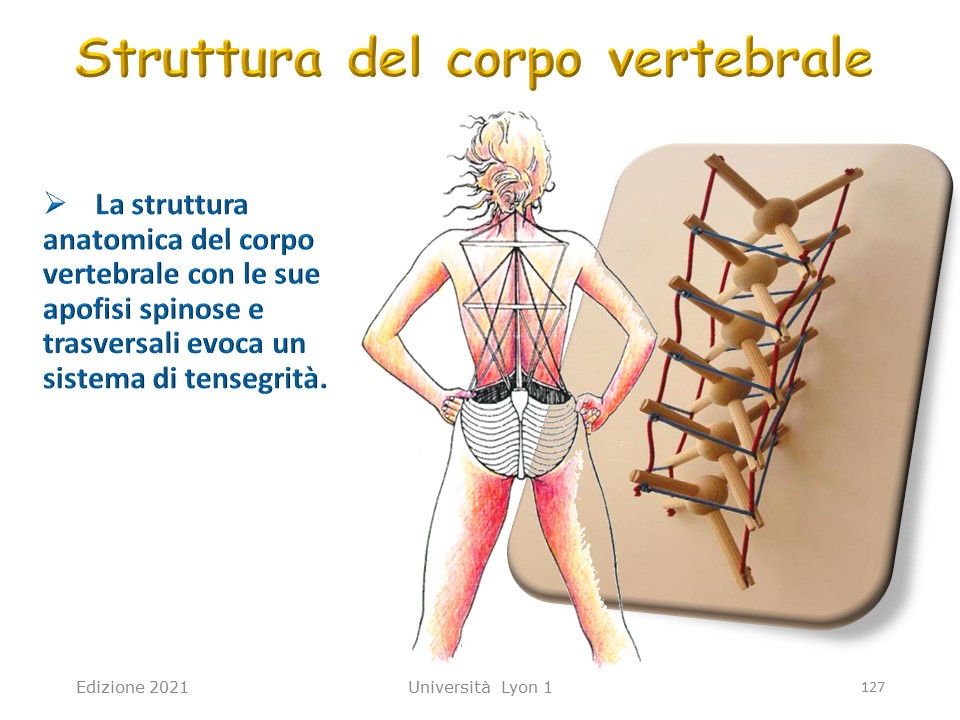 Struttura del corpo vertebrale

➢ La struttura anatomica del corpo vertebrale con le sue apofisi spinose e trasversali evoca un sistema di tensegrità.

Edizione 2021

Università Lyon 1

127